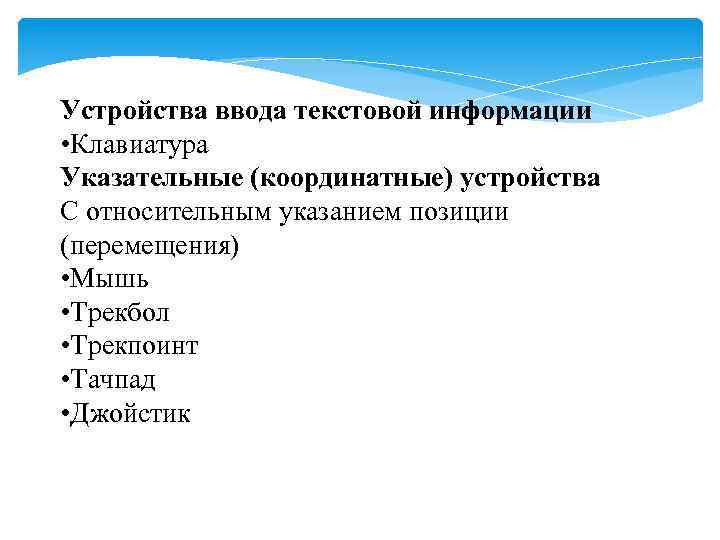 Устройства ввода текстовой информации
•Клавиатура
Указательные (координатные) устройства
С относительным указанием позиции (перемещения)
•Мышь
•Трекбол
•Трекпоинт
•Тачпад
•Джойстик